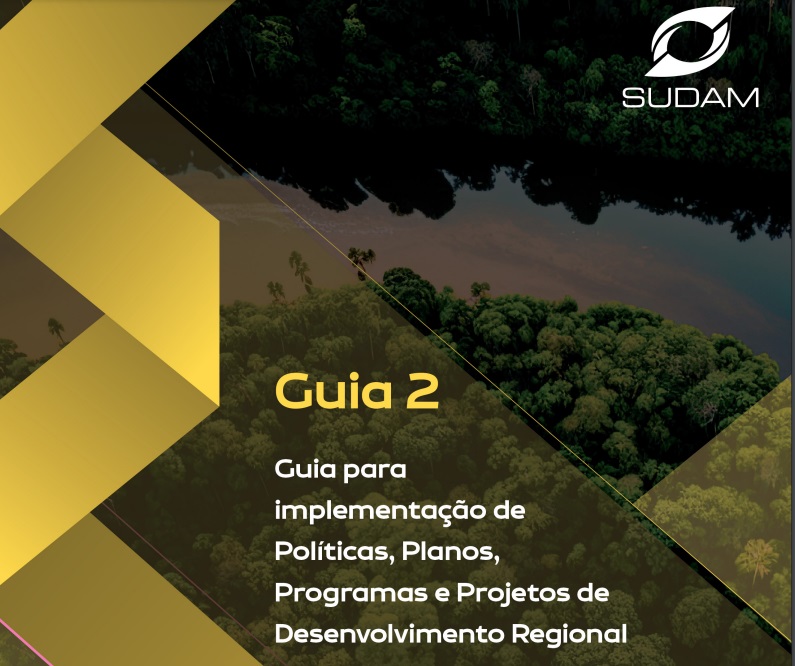 SUDAM

Guia 2

Guia para implementação de Políticas, Planos, Programas e Projetos de Desenvolvimento Regional